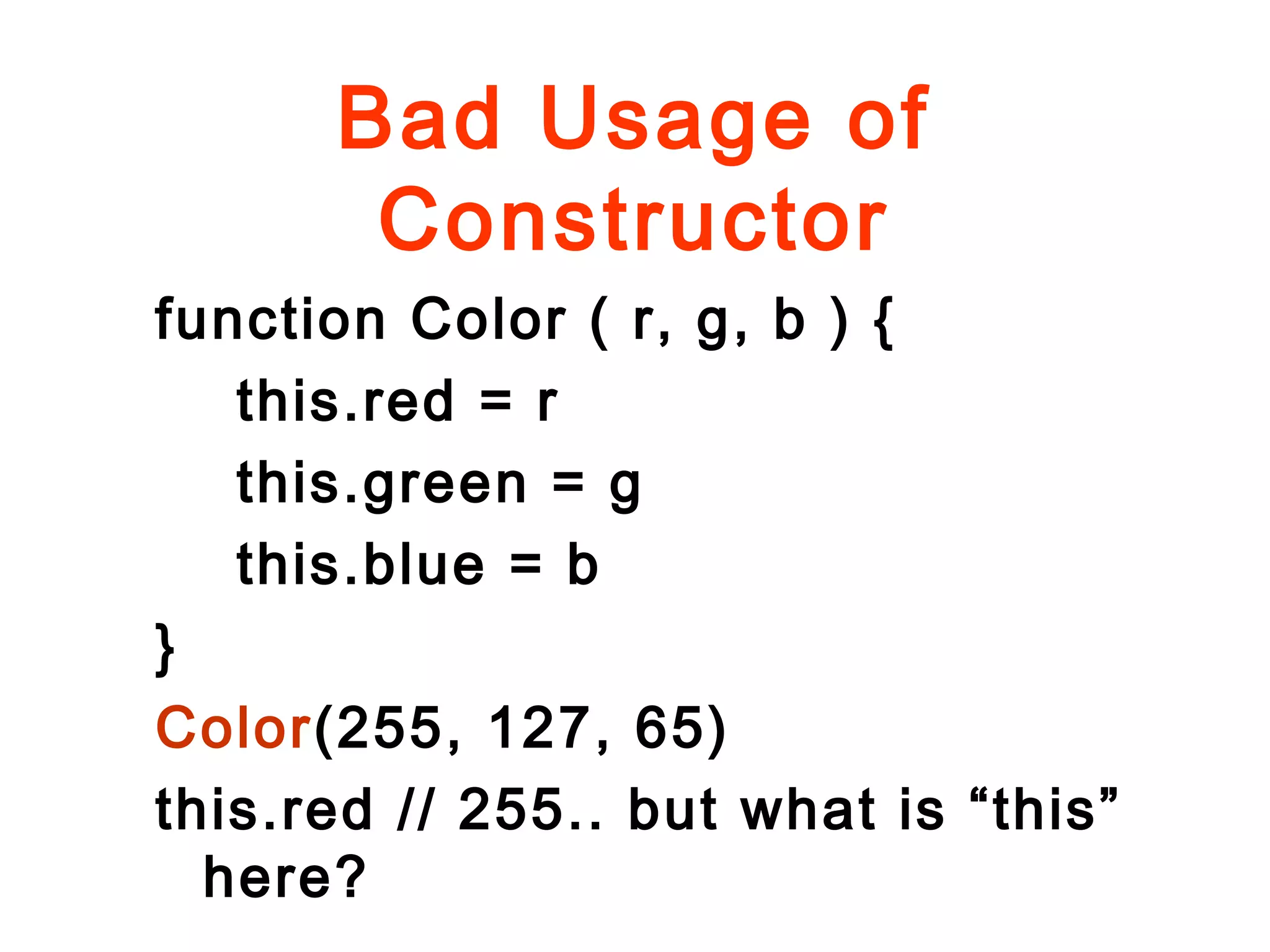 Bad Usage of Constructor

function Color ( r, g, b ) {
this.red = r
this.green = g
this.blue = b
}
Color(255, 127, 65)
this.red // 255.. but what is “this” here?